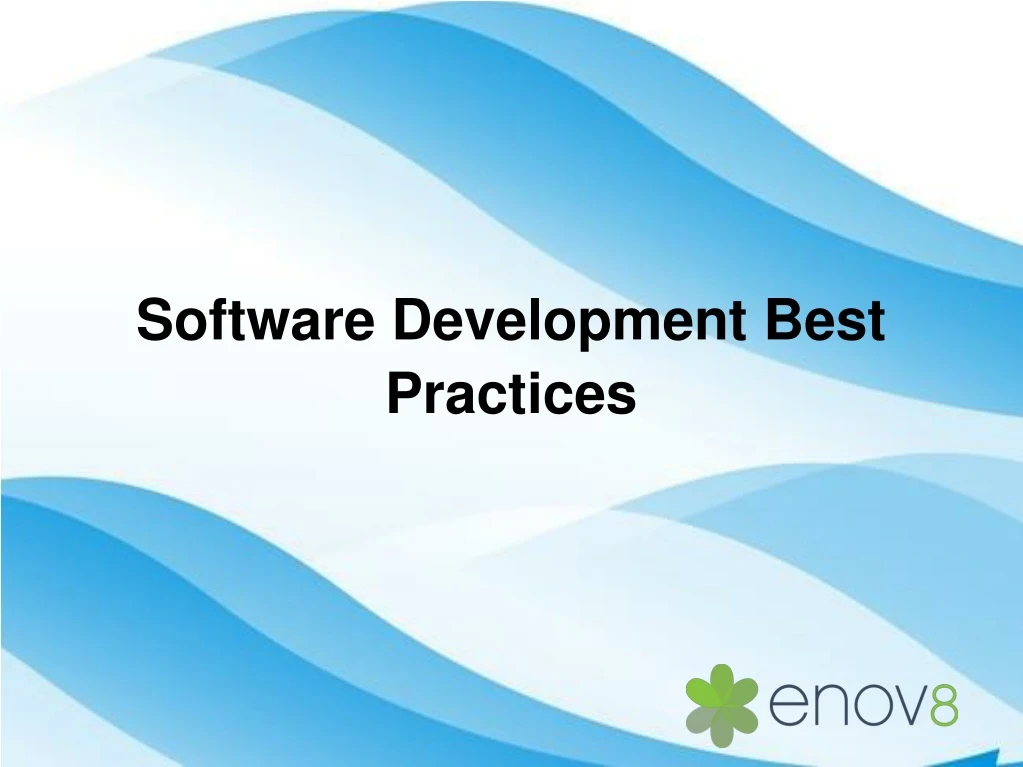 Software Development Best Practices

enov8